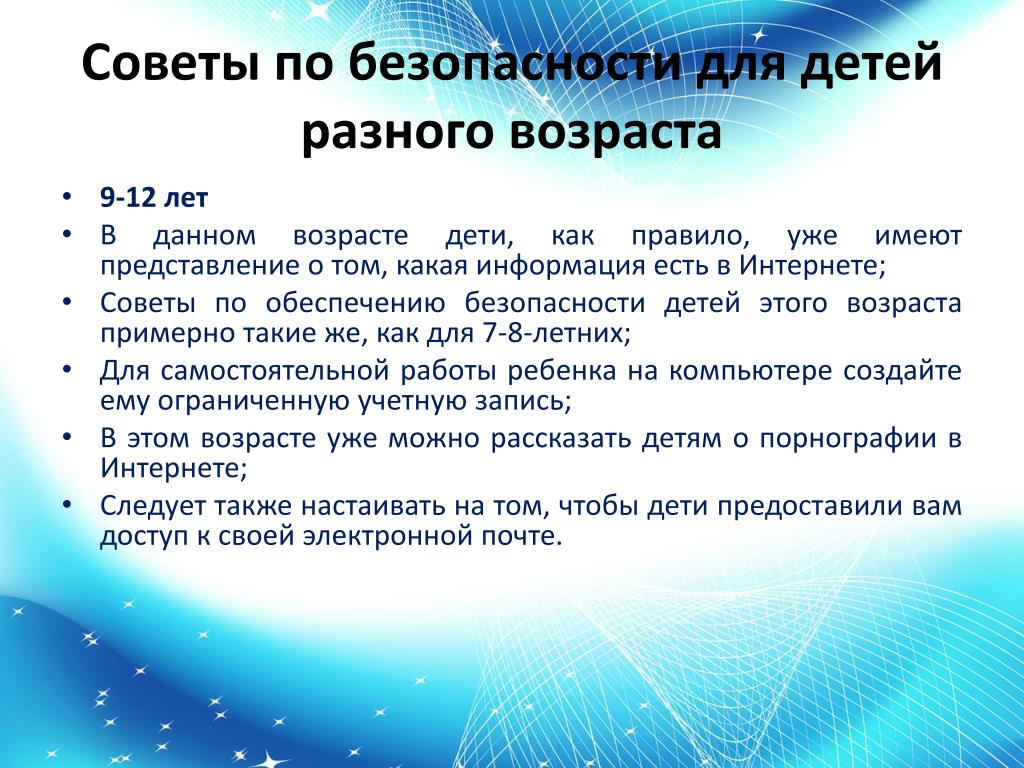 Советы по безопасности для детей разного возраста

• 9-12 лет
• В данном возрасте дети, как правило, уже имеют представление о том, какая информация есть в Интернете;
• Советы по обеспечению безопасности детей этого возраста примерно такие же, как для 7-8-летних;
• Для самостоятельной работы ребенка на компьютере создайте ему ограниченную учетную запись;
• В этом возрасте уже можно рассказать детям о порнографии в Интернете;
• Следует также настаивать на том, чтобы дети предоставили вам доступ к своей электронной почте.